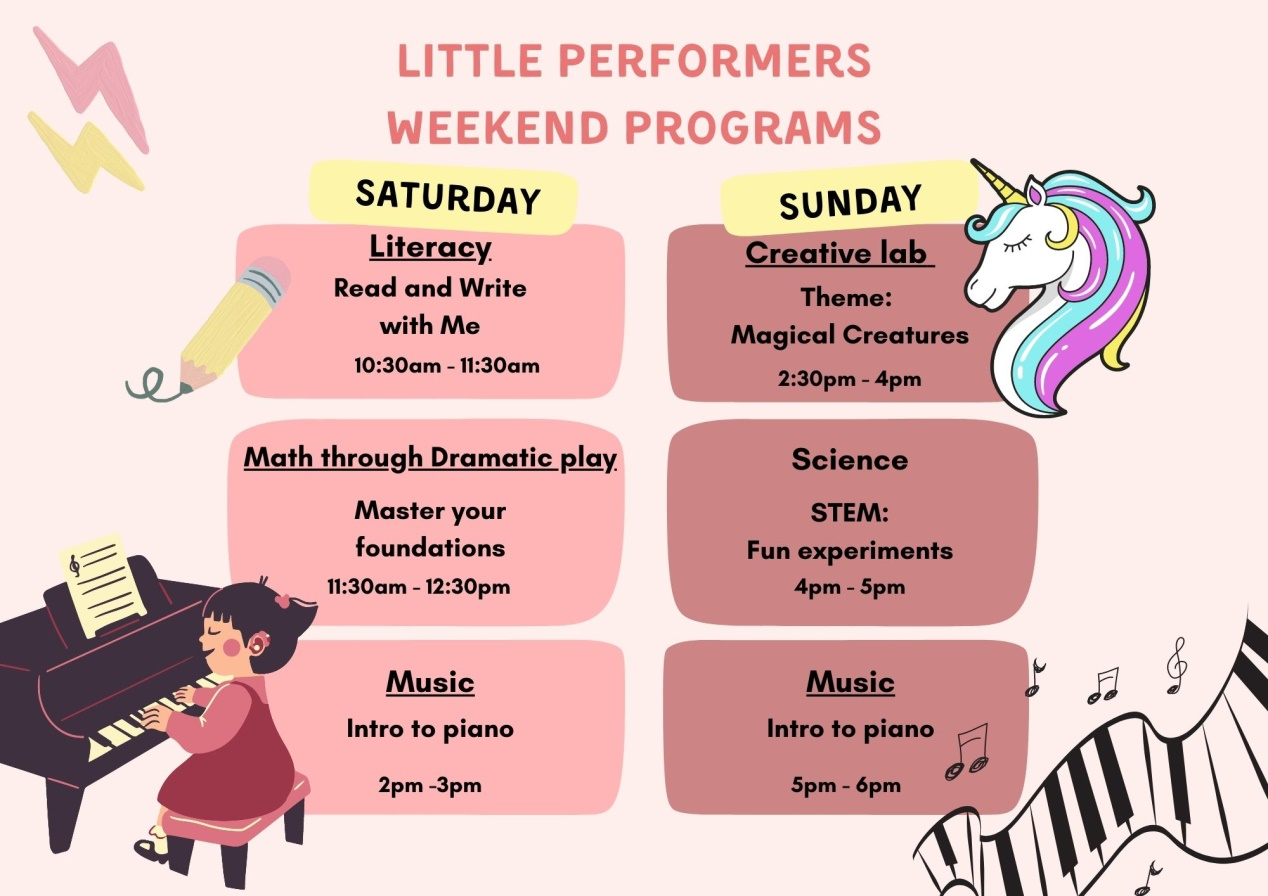 LITTLE PERFORMERS
WEEKEND PROGRAMS

SATURDAY

Literacy
Read and Write with Me
10:30am - 11:30am

Math through Dramatic play
Master your foundations
11:30am - 12:30pm

Music
Intro to piano
2pm -3pm

SUNDAY

Creative lab
Theme:
Magical Creatures
2:30pm - 4pm

Science
STEM:
Fun experiments
4pm - 5pm

Music
Intro to piano
5pm - 6pm